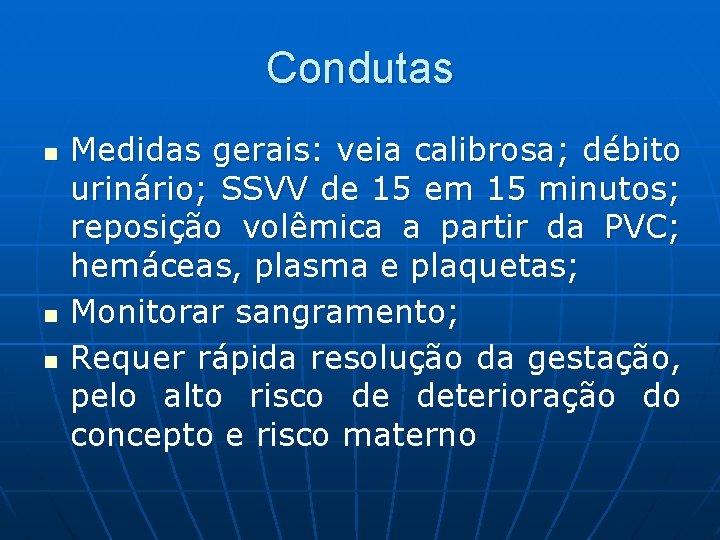 Condutas

- Medidas gerais: veia calibrosa; débito urinário; SSVV de 15 em 15 minutos; reposição volêmica a partir da PVC; hemáceas, plasma e plaquetas;
- Monitorar sangramento;
- Requer rápida resolução da gestação, pelo alto risco de deterioração do concepto e risco materno